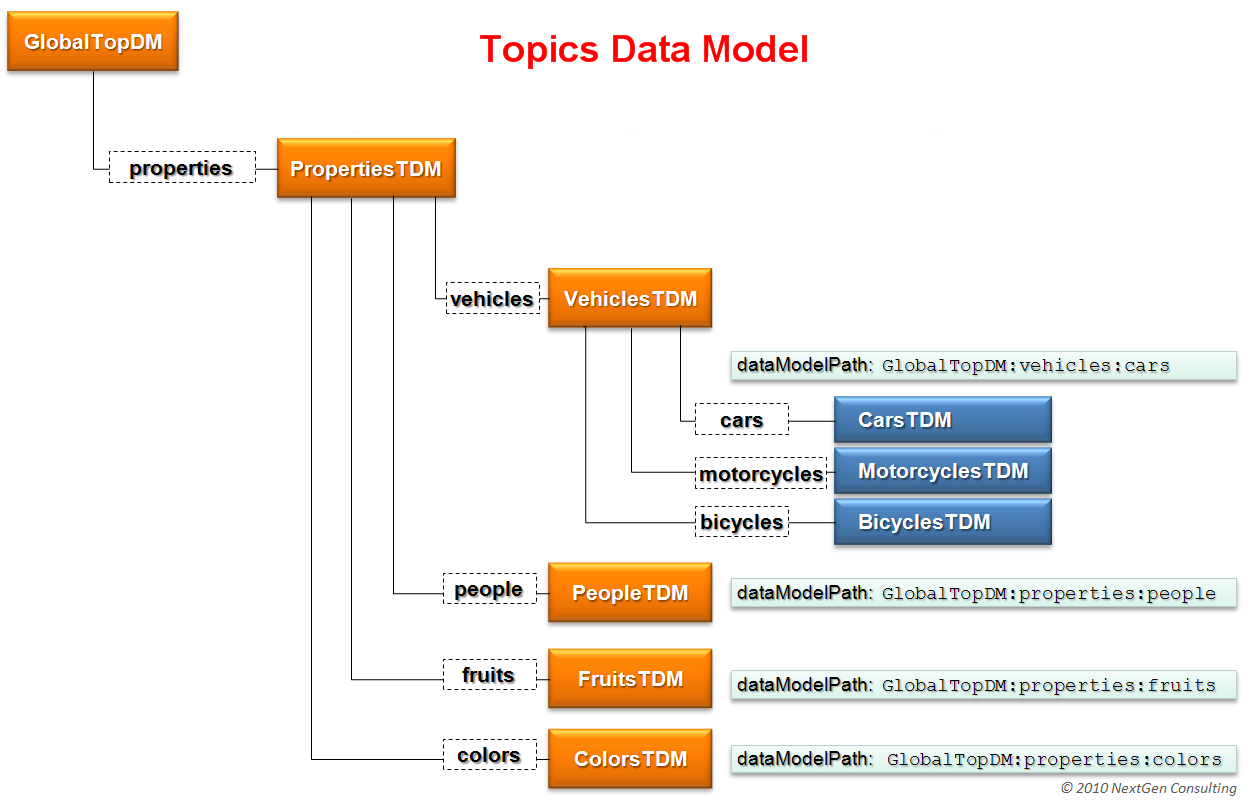 GlobalTopDM

Topics Data Model

properties

PropertiesTDM

vehicles

VehiclesTDM

dataModelPath: GlobalTopDM:vehicles:cars

cars

CarsTDM

motorcycles

MotorcyclesTDM

bicycles

BicyclesTDM

people

PeopleTDM

dataModelPath: GlobalTopDM:properties:people

fruits

FruitsTDM

dataModelPath: GlobalTopDM:properties:fruits

colors

ColorsTDM

dataModelPath: GlobalTopDM:properties:colors

© 2010 NextGen Consulting